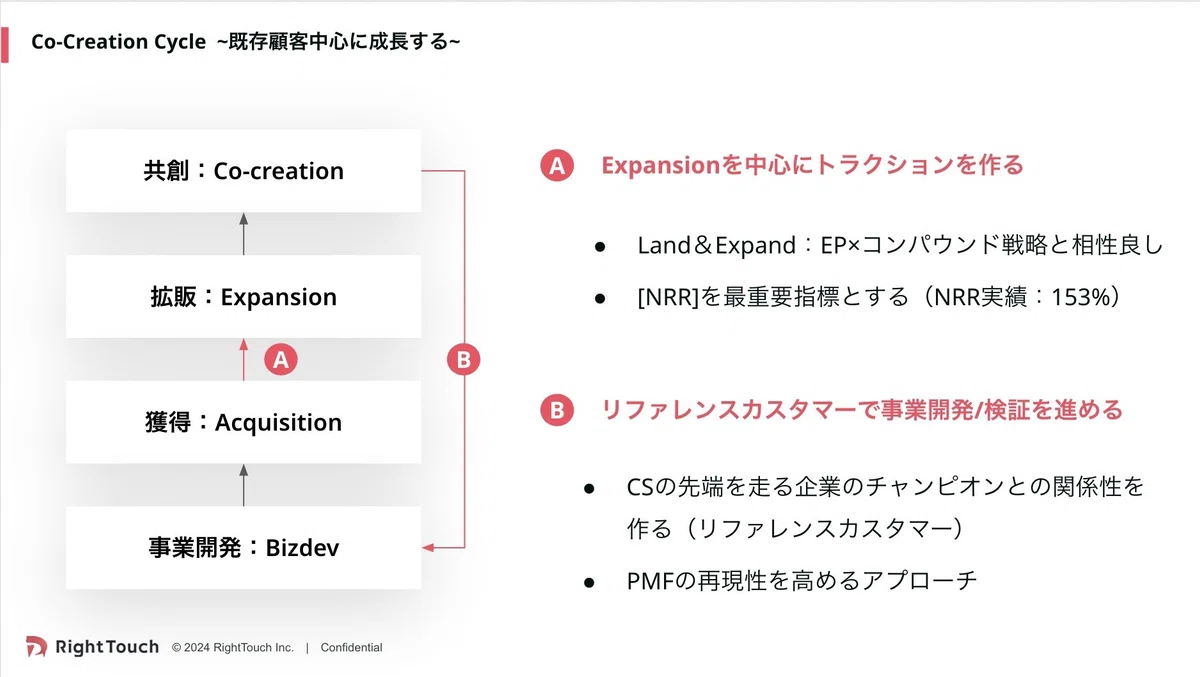 Co-Creation Cycle ~既存顧客中心に成長する~

共創：Co-creation

拡販：Expansion

A

B

獲得：Acquisition

事業開発：Bizdev

A Expansionを中心にトラクションを作る

● Land＆Expand：EP×コンパウンド戦略と相性良し

● [NRR]を最重要指標とする（NRR実績：153%）

B リファレンスカスタマーで事業開発/検証を進める

● CSの先端を走る企業のチャンピオンとの関係性を作る（リファレンスカスタマー）

● PMFの再現性を高めるアプローチ

RightTouch © 2024 RightTouch Inc. | Confidential